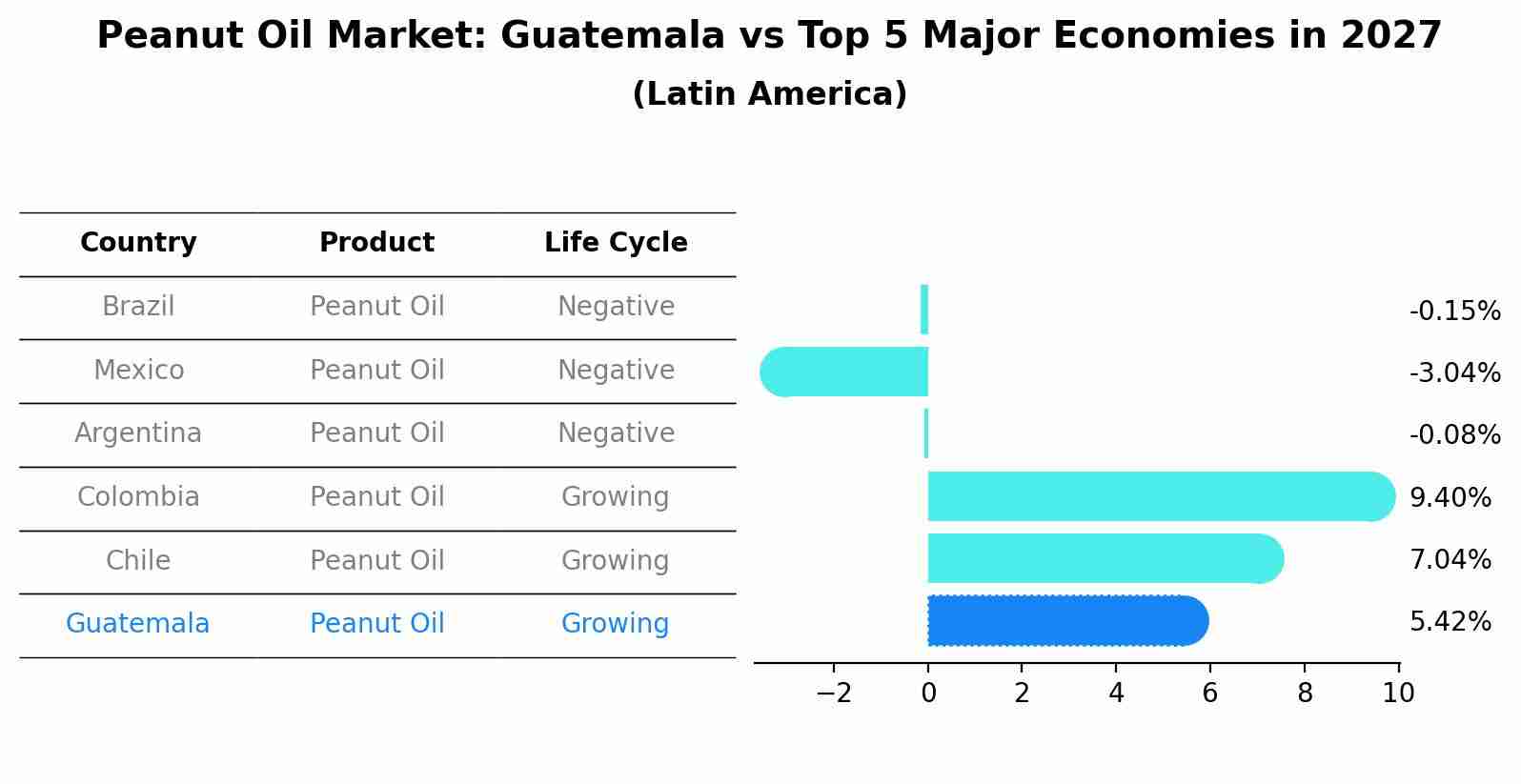 Peanut Oil Market: Guatemala vs Top 5 Major Economies in 2027
(Latin America)

| Country | Product | Life Cycle |
|---|---|---|
| Brazil | Peanut Oil | Negative |
| Mexico | Peanut Oil | Negative |
| Argentina | Peanut Oil | Negative |
| Colombia | Peanut Oil | Growing |
| Chile | Peanut Oil | Growing |
| Guatemala | Peanut Oil | Growing |

-0.15%
-3.04%
-0.08%
9.40%
7.04%
5.42%

−2
0
2
4
6
8
10